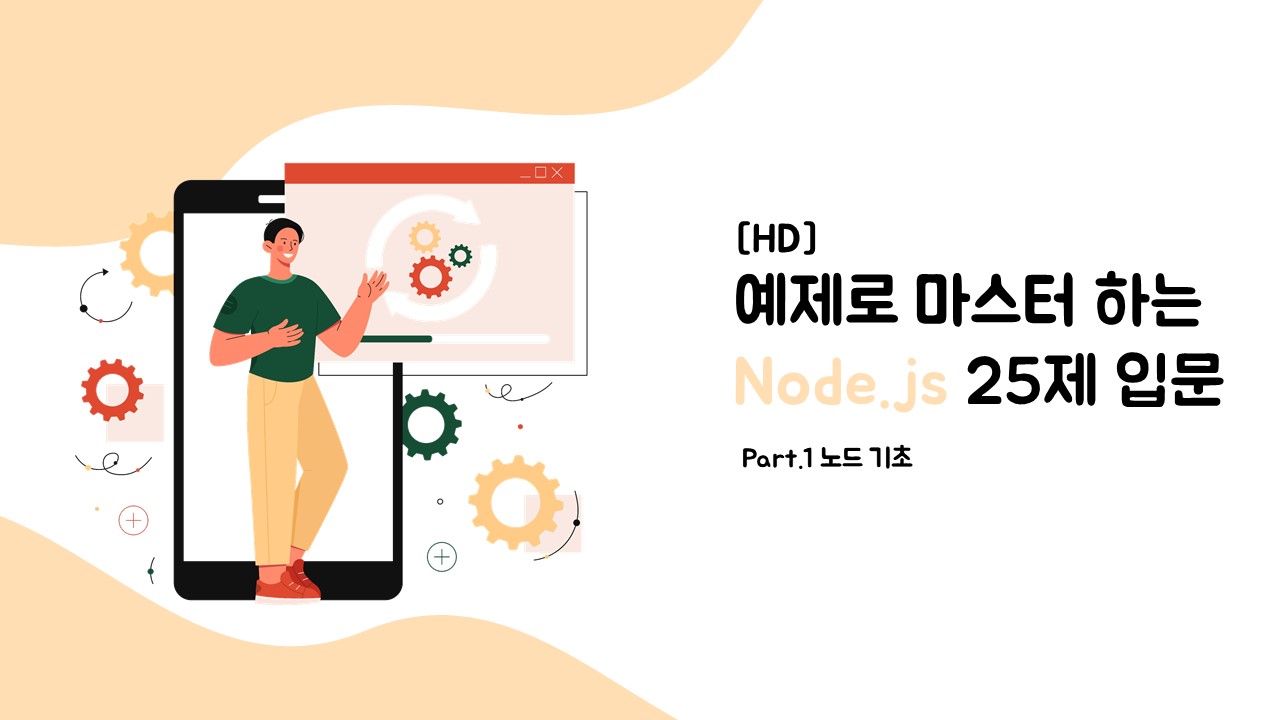 [HD]
예제로 마스터 하는
Node.js 25제 입문

Part.1 노드 기초